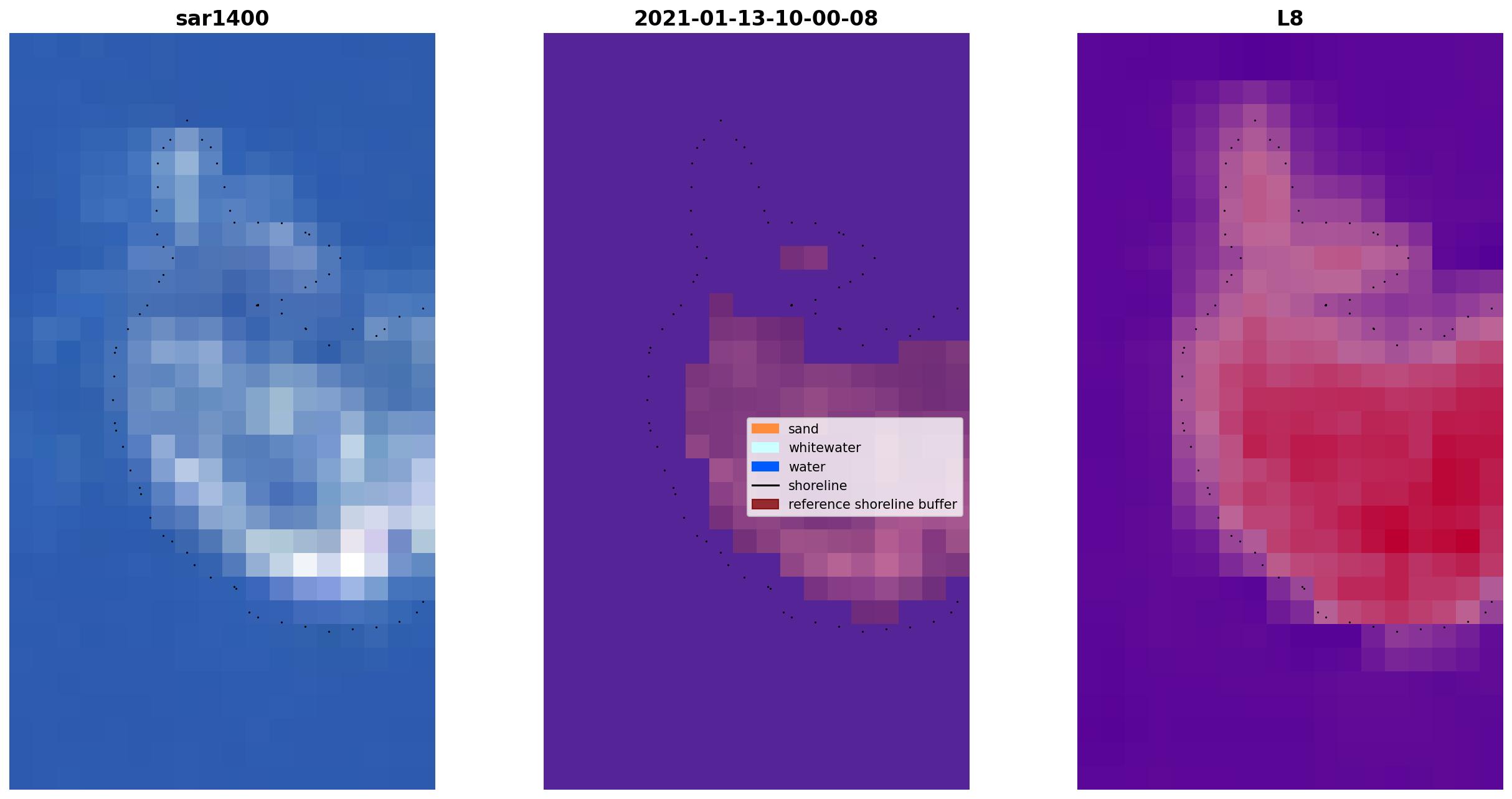 sar1400

2021-01-13-10-00-08

sand
whitewater
water
shoreline
reference shoreline buffer

L8